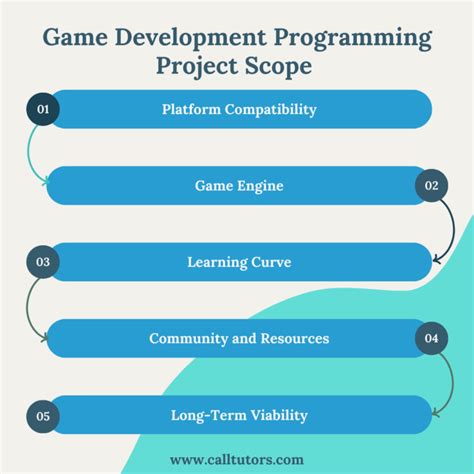 Game Development Programming Project Scope

01 Platform Compatibility

Game Engine 02

03 Learning Curve

Community and Resources 04

05 Long-Term Viability

www.calltutors.com